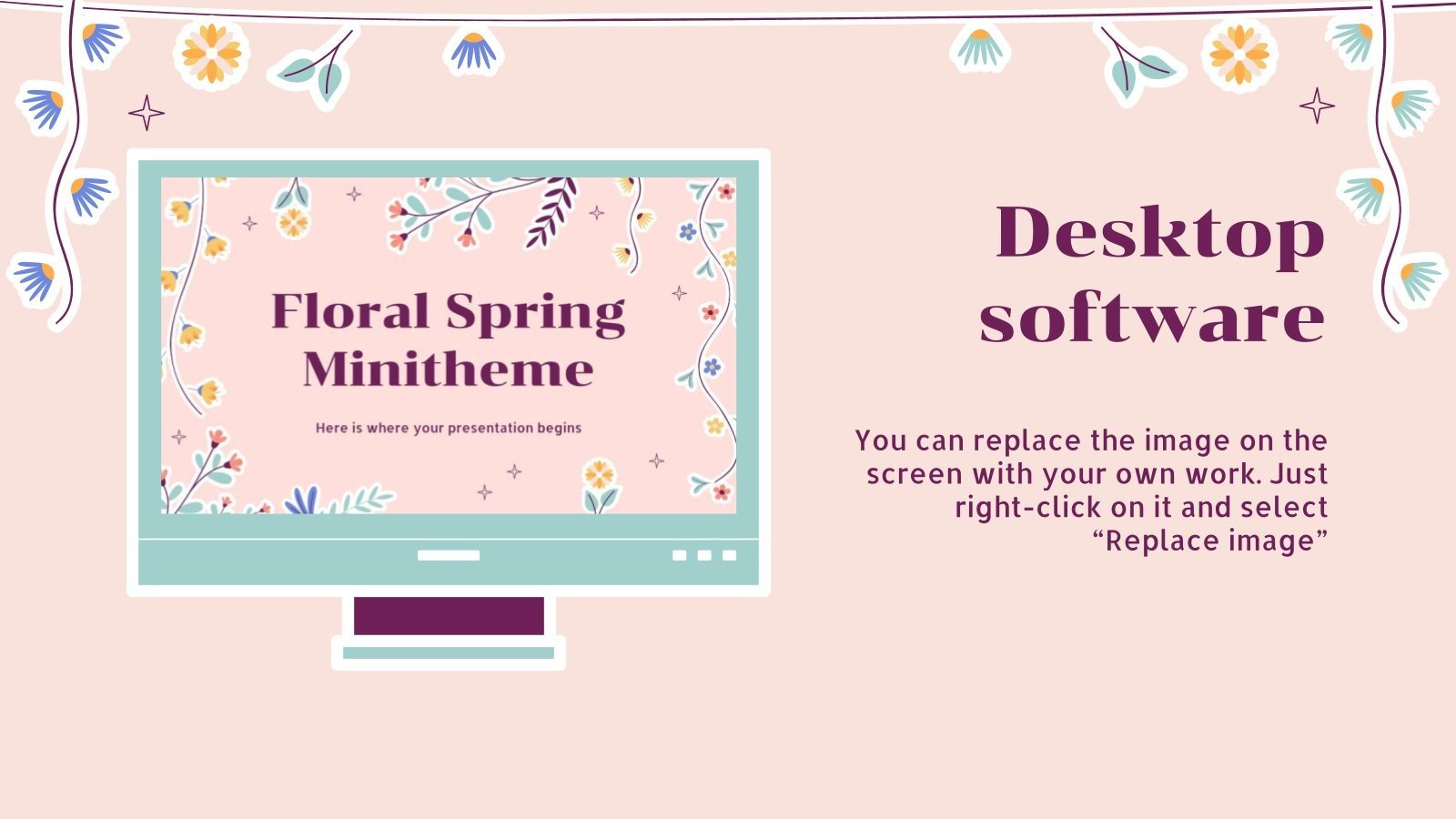 Floral Spring Minitheme

Here is where your presentation begins

Desktop software

You can replace the image on the screen with your own work. Just right-click on it and select “Replace image”